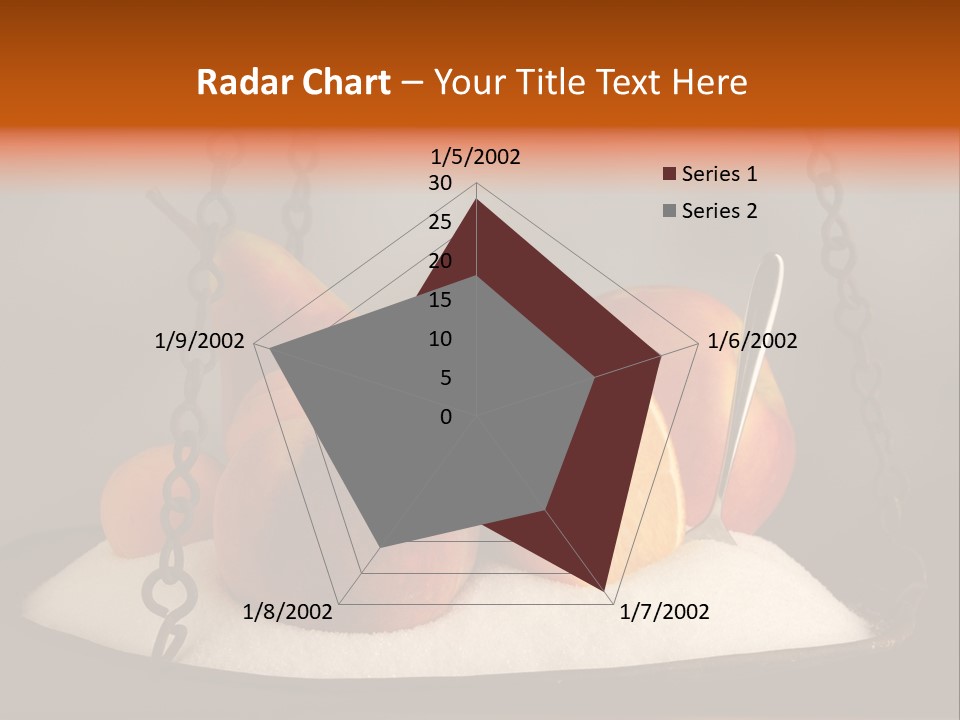 Radar Chart – Your Title Text Here

1/5/2002
30
25
20
15
10
5
0
1/6/2002
1/7/2002
1/8/2002
1/9/2002

Series 1
Series 2